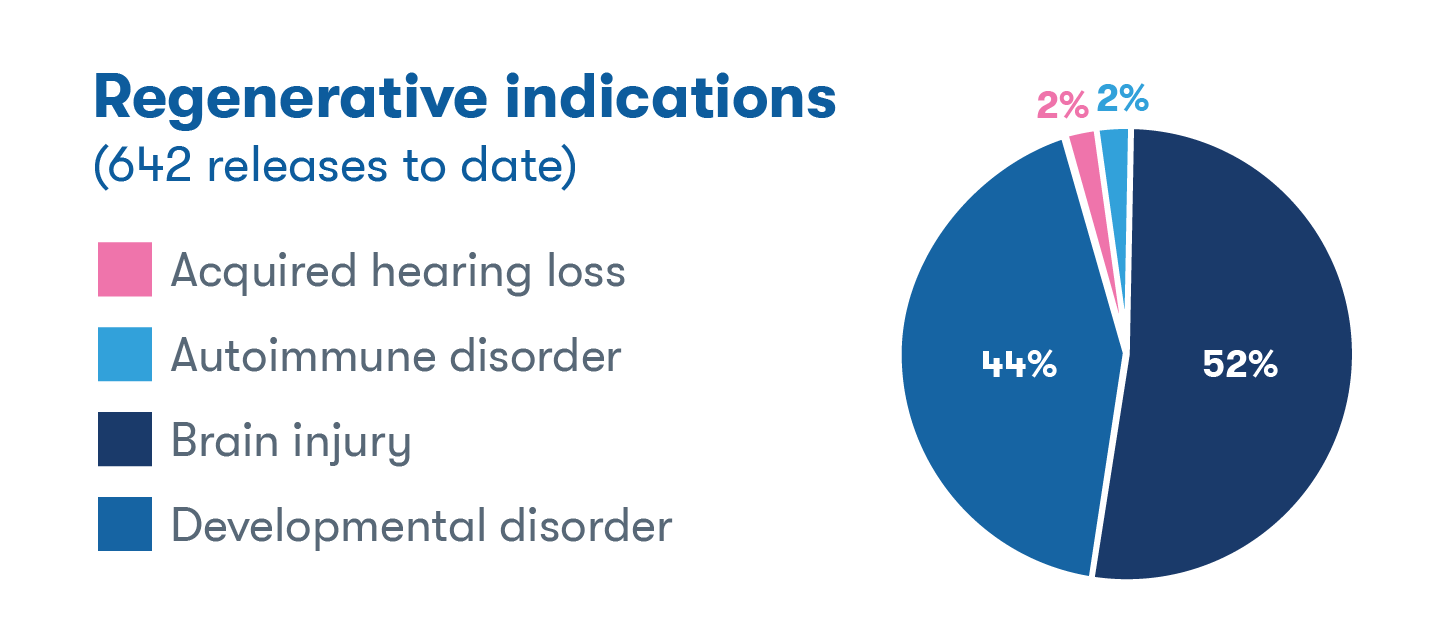 Regenerative indications
(642 releases to date)

Acquired hearing loss
Autoimmune disorder
Brain injury
Developmental disorder

2% 2%
44%
52%